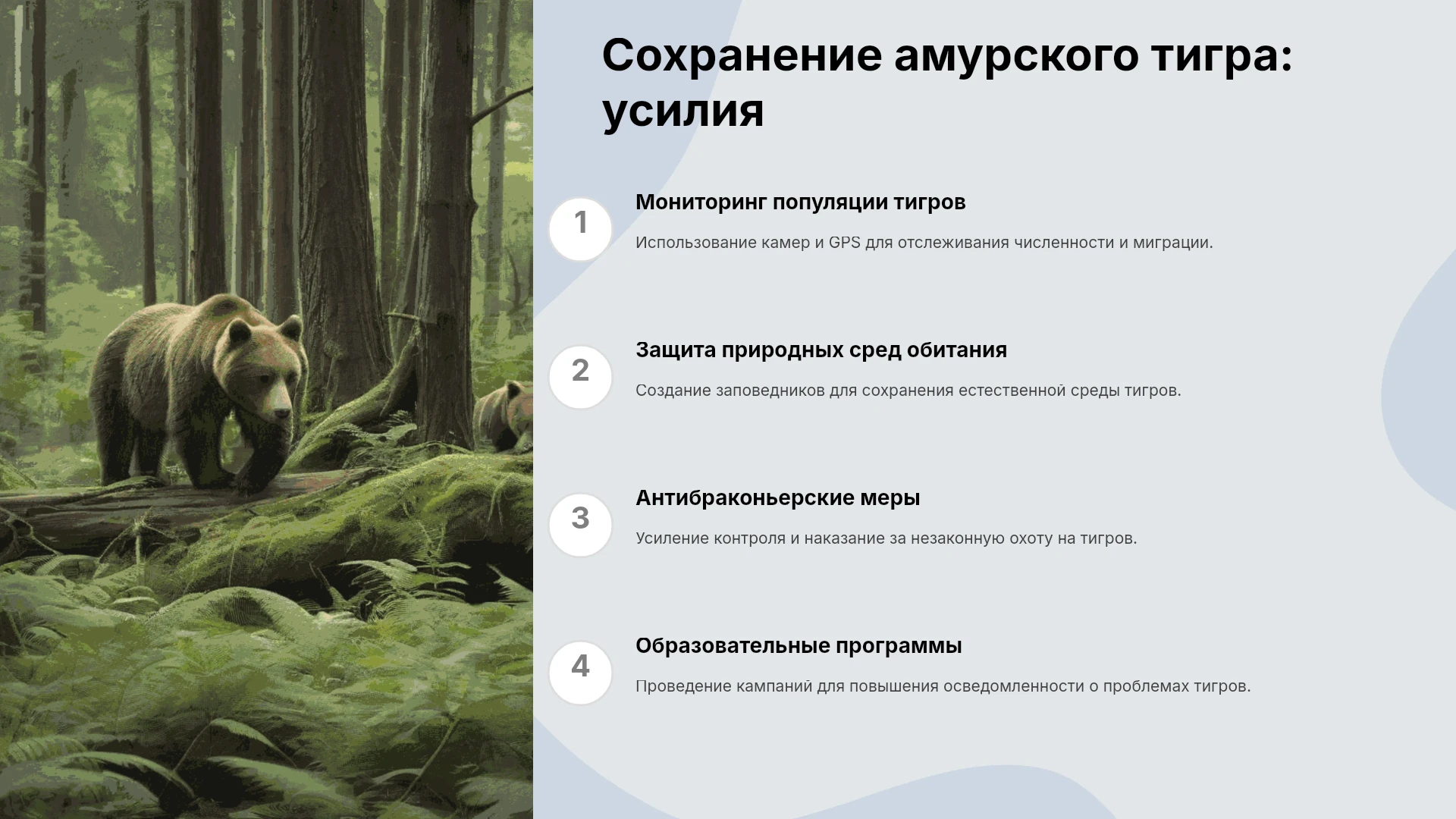 Сохранение амурского тигра: усилия

1

Мониторинг популяции тигров

Использование камер и GPS для отслеживания численности и миграции.

2

Защита природных сред обитания

Создание заповедников для сохранения естественной среды тигров.

3

Антибраконьерские меры

Усиление контроля и наказание за незаконную охоту на тигров.

4

Образовательные программы

Проведение кампаний для повышения осведомленности о проблемах тигров.